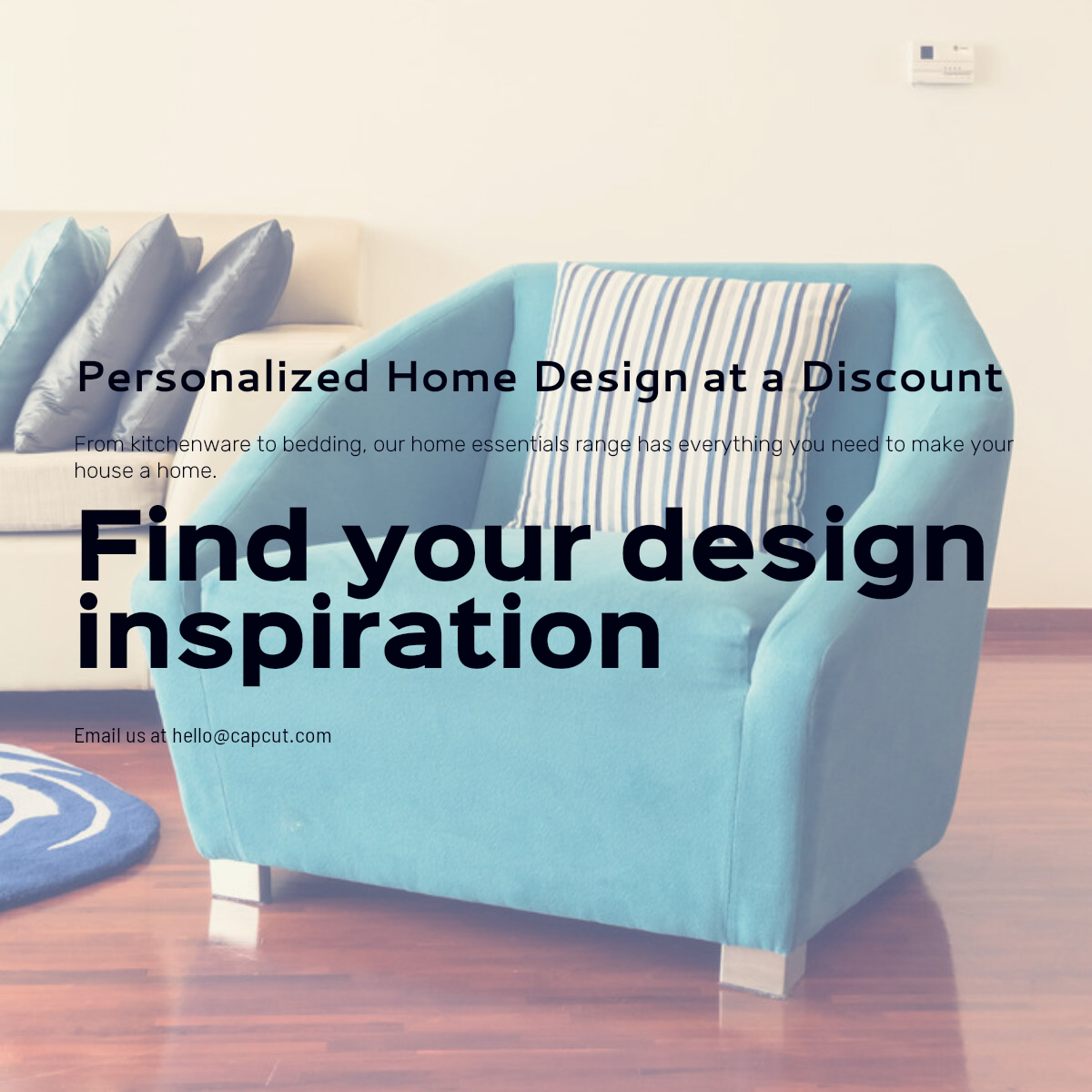 Personalized Home Design at a Discount

From kitchenware to bedding, our home essentials range has everything you need to make your house a home.

Find your design inspiration

Email us at hello@capcut.com